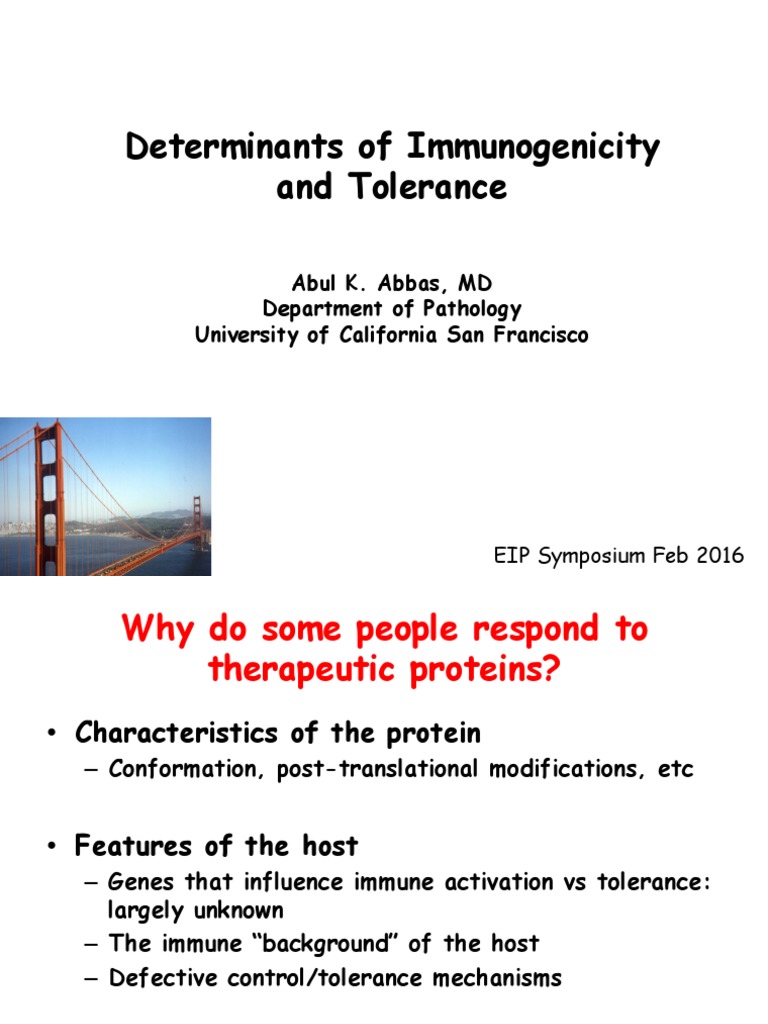 Determinants of Immunogenicity and Tolerance

Abul K. Abbas, MD
Department of Pathology
University of California San Francisco

EIP Symposium Feb 2016

Why do some people respond to therapeutic proteins?

• Characteristics of the protein
– Conformation, post-translational modifications, etc

• Features of the host
– Genes that influence immune activation vs tolerance: largely unknown
– The immune "background" of the host
– Defective control/tolerance mechanisms